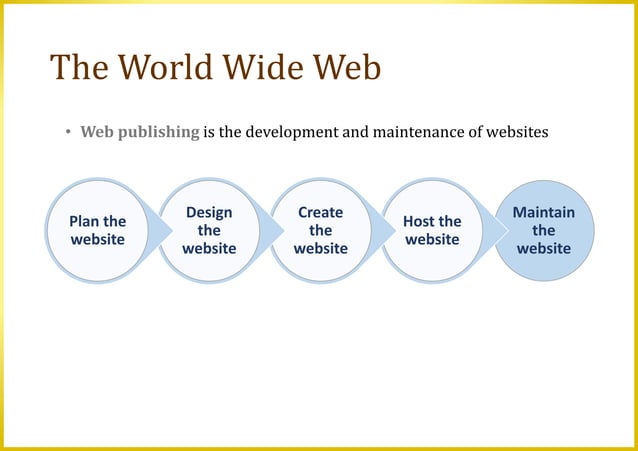 The World Wide Web

• Web publishing is the development and maintenance of websites

Plan the website

Design the website

Create the website

Host the website

Maintain the website